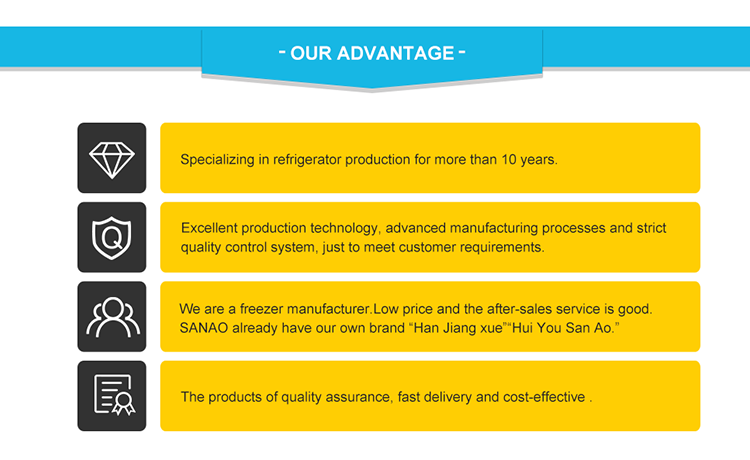 - OUR ADVANTAGE -

Specializing in refrigerator production for more than 10 years.

Excellent production technology, advanced manufacturing processes and strict quality control system, just to meet customer requirements.

We are a freezer manufacturer.Low price and the after-sales service is good. SANAO already have our own brand "Han Jiang xue""Hui You San Ao."

The products of quality assurance, fast delivery and cost-effective .